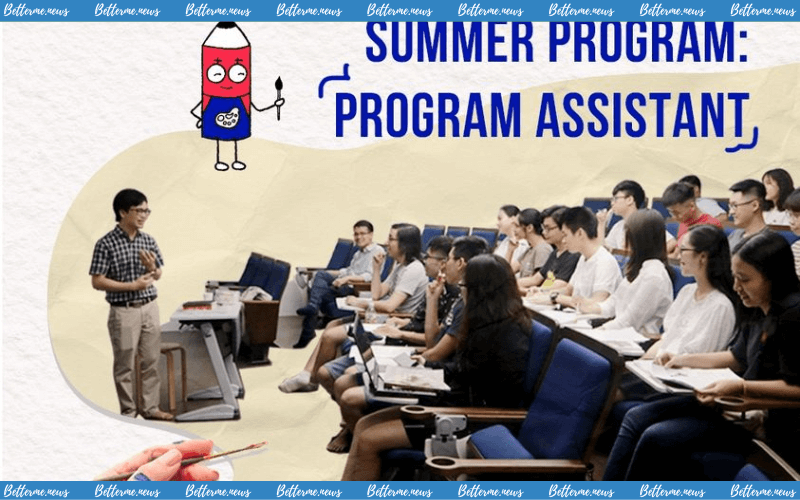 Betterme.news Betterme.news Betterme.news Betterme.news Betterme.news Betterme.news Betterme.news Betterme.news Betterme.news

SUMMER PROGRAM:
PROGRAM ASSISTANT

Betterme.news Betterme.news Betterme.news Betterme.news Betterme.news Betterme.news Betterme.news Betterme.news Betterme.news